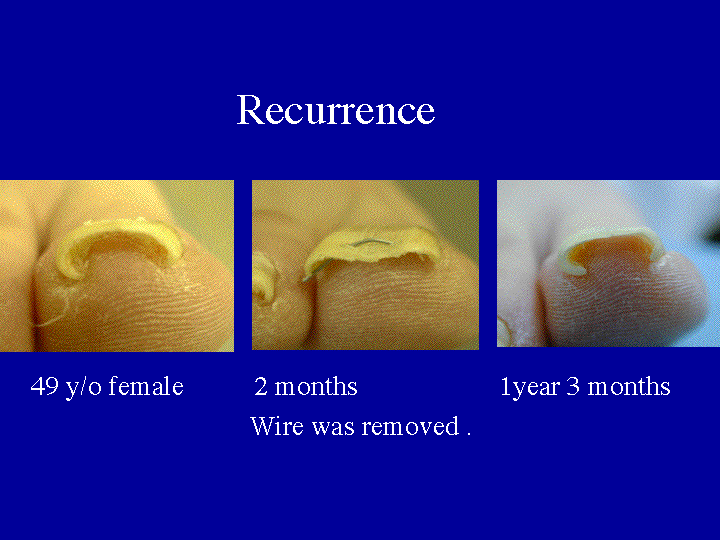 Recurrence

49 y/o female

2 months

Wire was removed .

1year 3 months